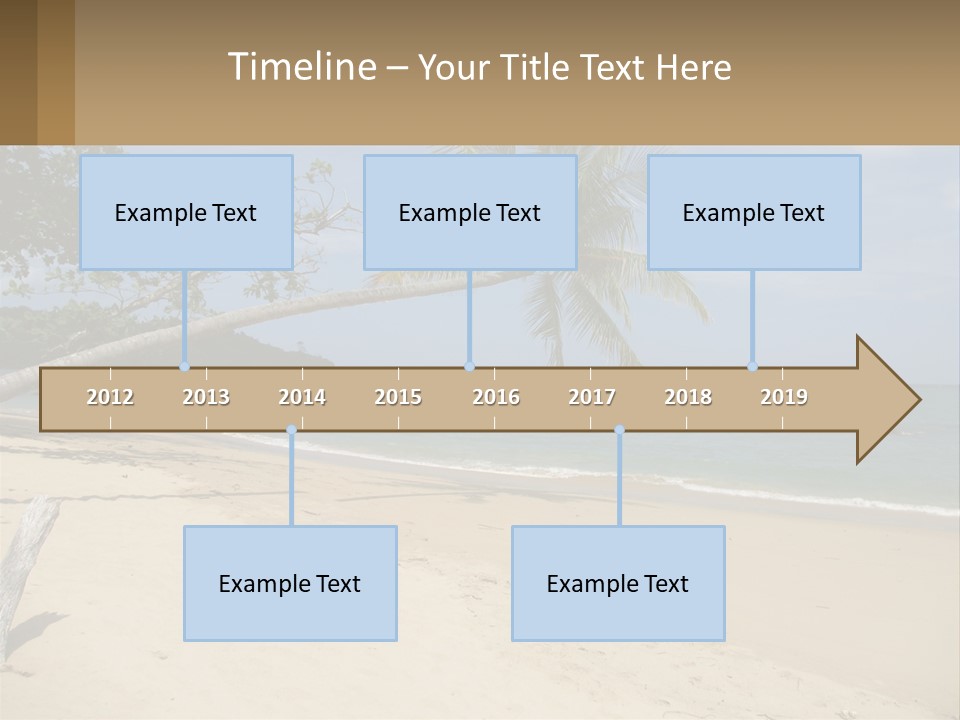 Timeline – Your Title Text Here

Example Text

Example Text

Example Text

2012 2013 2014 2015 2016 2017 2018 2019

Example Text

Example Text